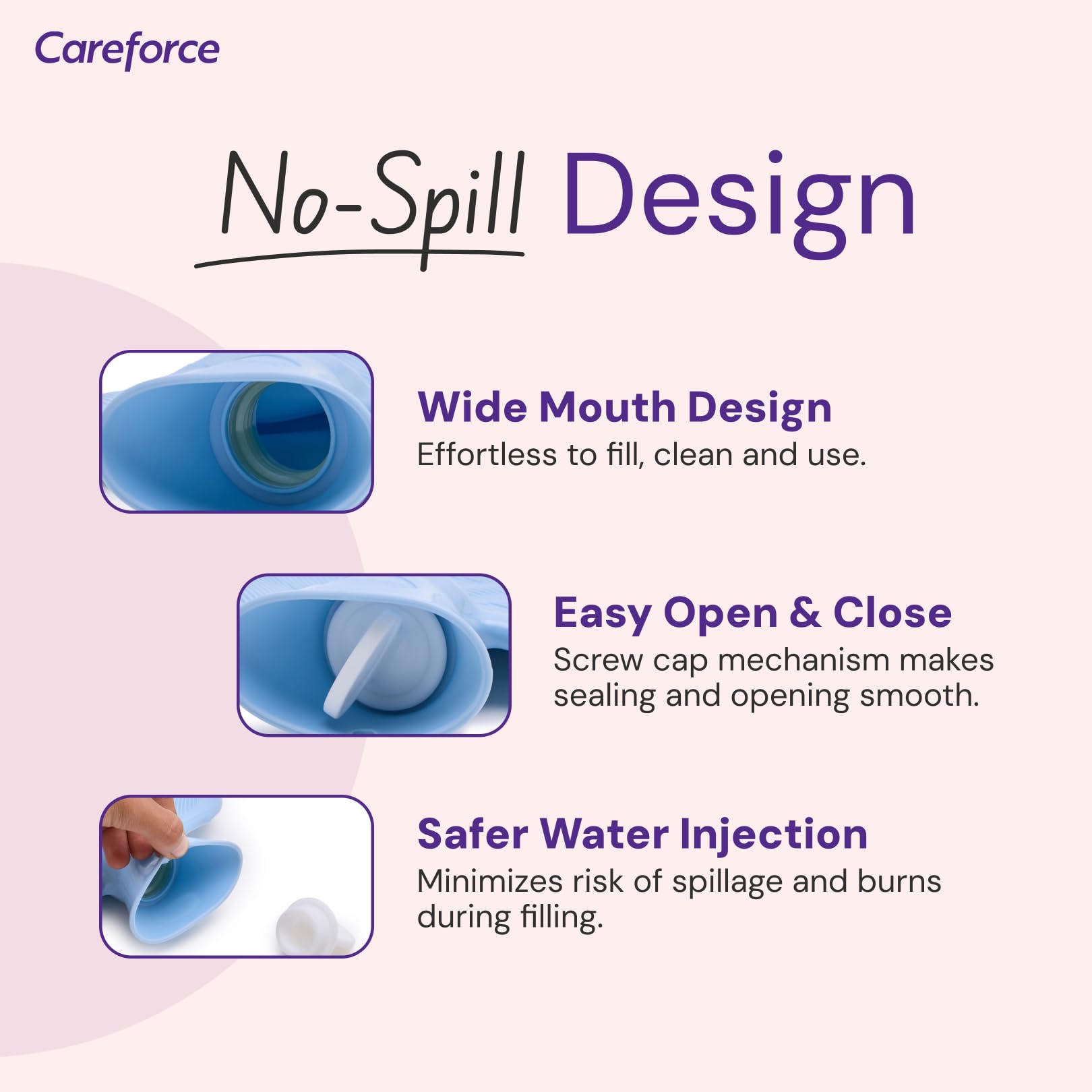 Careforce

No-Spill Design

Wide Mouth Design
Effortless to fill, clean and use.

Easy Open & Close
Screw cap mechanism makes sealing and opening smooth.

Safer Water Injection
Minimizes risk of spillage and burns during filling.